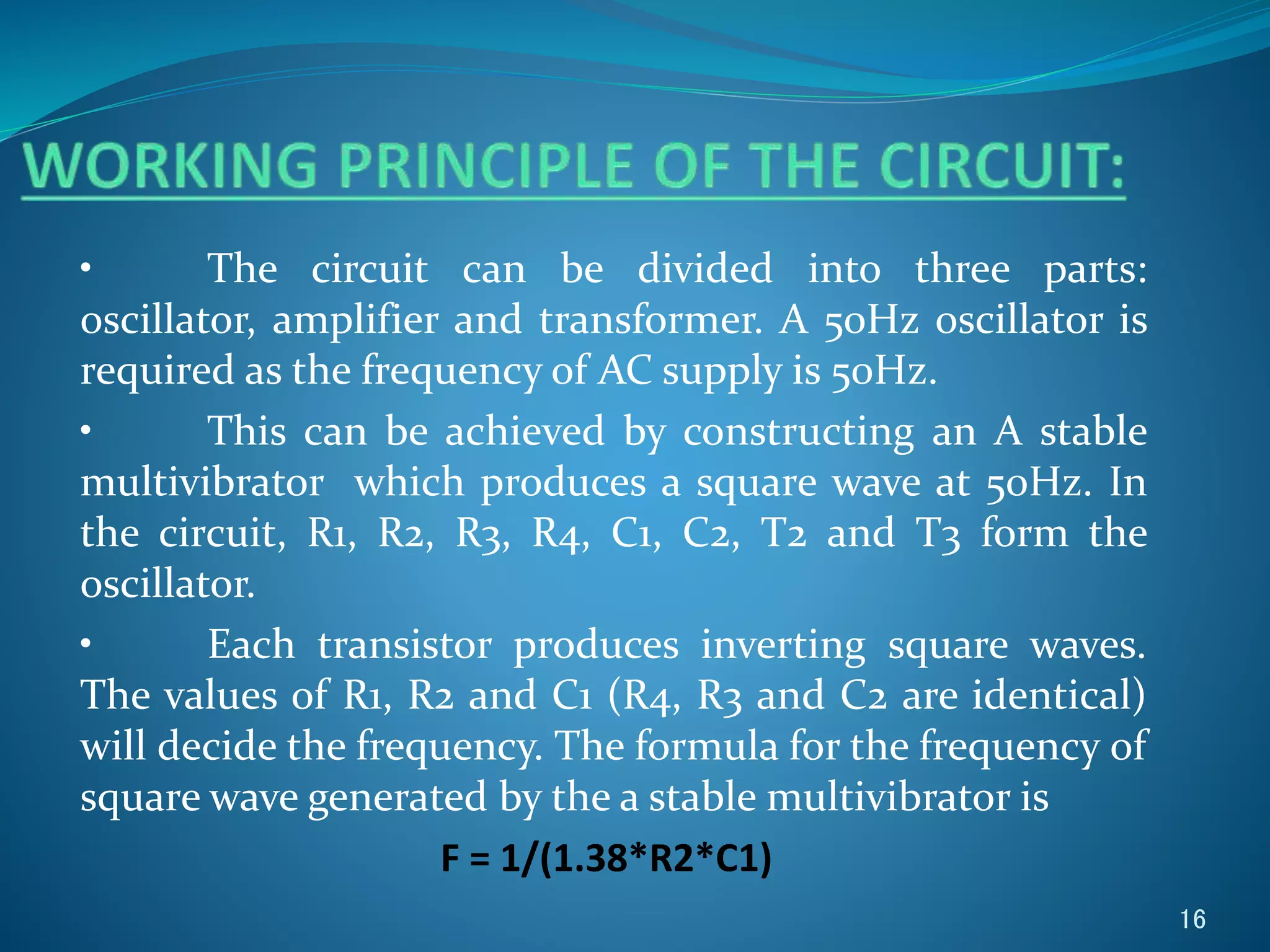 WORKING PRINCIPLE OF THE CIRCUIT:

• The circuit can be divided into three parts: oscillator, amplifier and transformer. A 50Hz oscillator is required as the frequency of AC supply is 50Hz.

• This can be achieved by constructing an A stable multivibrator which produces a square wave at 50Hz. In the circuit, R1, R2, R3, R4, C1, C2, T2 and T3 form the oscillator.

• Each transistor produces inverting square waves. The values of R1, R2 and C1 (R4, R3 and C2 are identical) will decide the frequency. The formula for the frequency of square wave generated by the a stable multivibrator is

F = 1/(1.38*R2*C1)

16